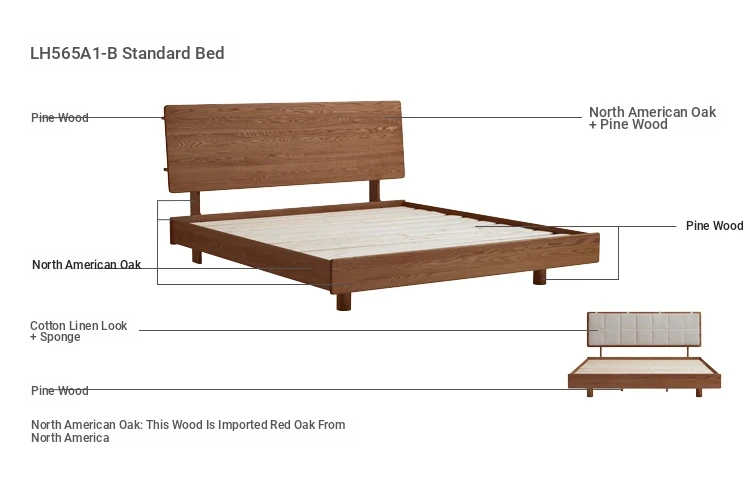 LH565A1-B Standard Bed

Pine Wood

North American Oak + Pine Wood

Pine Wood

North American Oak

Cotton Linen Look + Sponge

Pine Wood

North American Oak: This Wood Is Imported Red Oak From North America